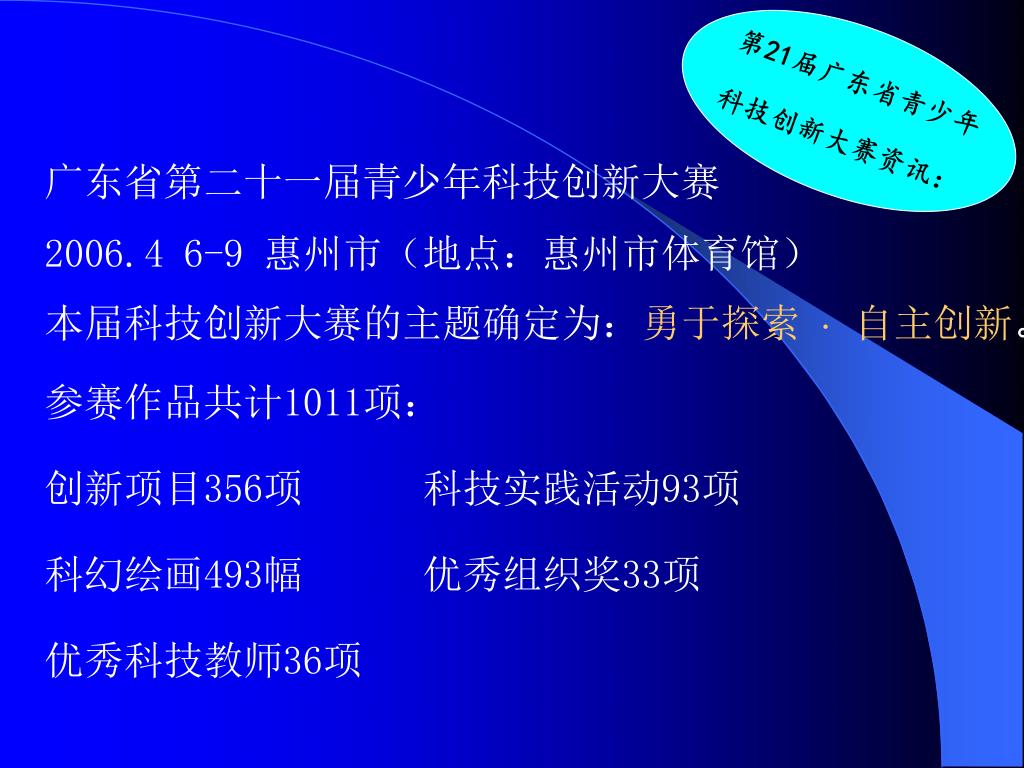 第21届广东省青少年科技创新大赛资讯：

广东省第二十一届青少年科技创新大赛

2006.4 6-9 惠州市（地点：惠州市体育馆）

本届科技创新大赛的主题确定为：勇于探索 · 自主创新。

参赛作品共计1011项：

创新项目356项　　科技实践活动93项

科幻绘画493幅　　优秀组织奖33项

优秀科技教师36项